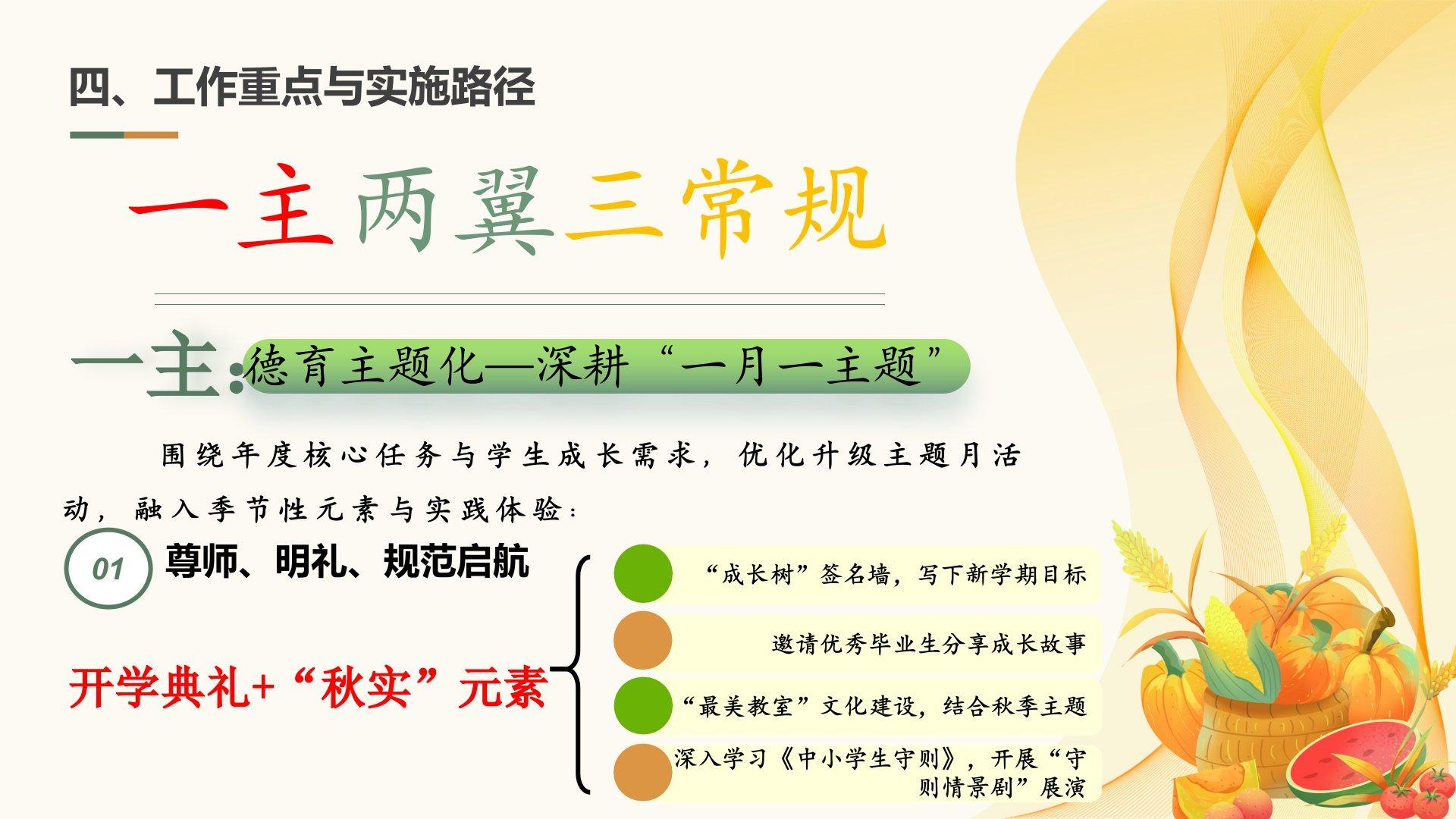 四、工作重点与实施路径

一主两翼三常规

一主：德育主题化—深耕“一月一主题”

围绕年度核心任务与学生成长需求，优化升级主题月活动，融入季节性元素与实践体验：

01 尊师、明礼、规范启航

开学典礼+“秋实”元素

“成长树”签名墙，写下新学期目标

邀请优秀毕业生分享成长故事

“最美教室”文化建设，结合秋季主题

深入学习《中小学生守则》，开展“守则情景剧”展演